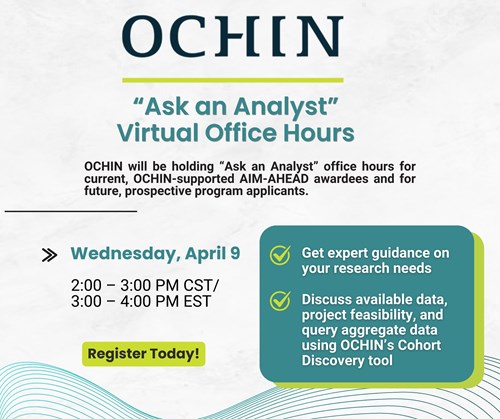 OCHIN

"Ask an Analyst"
Virtual Office Hours

OCHIN will be holding "Ask an Analyst" office hours for current, OCHIN-supported AIM-AHEAD awardees and for future, prospective program applicants.

Wednesday, April 9

2:00 – 3:00 PM CST/
3:00 – 4:00 PM EST

Register Today!

Get expert guidance on your research needs

Discuss available data, project feasibility, and query aggregate data using OCHIN's Cohort Discovery tool